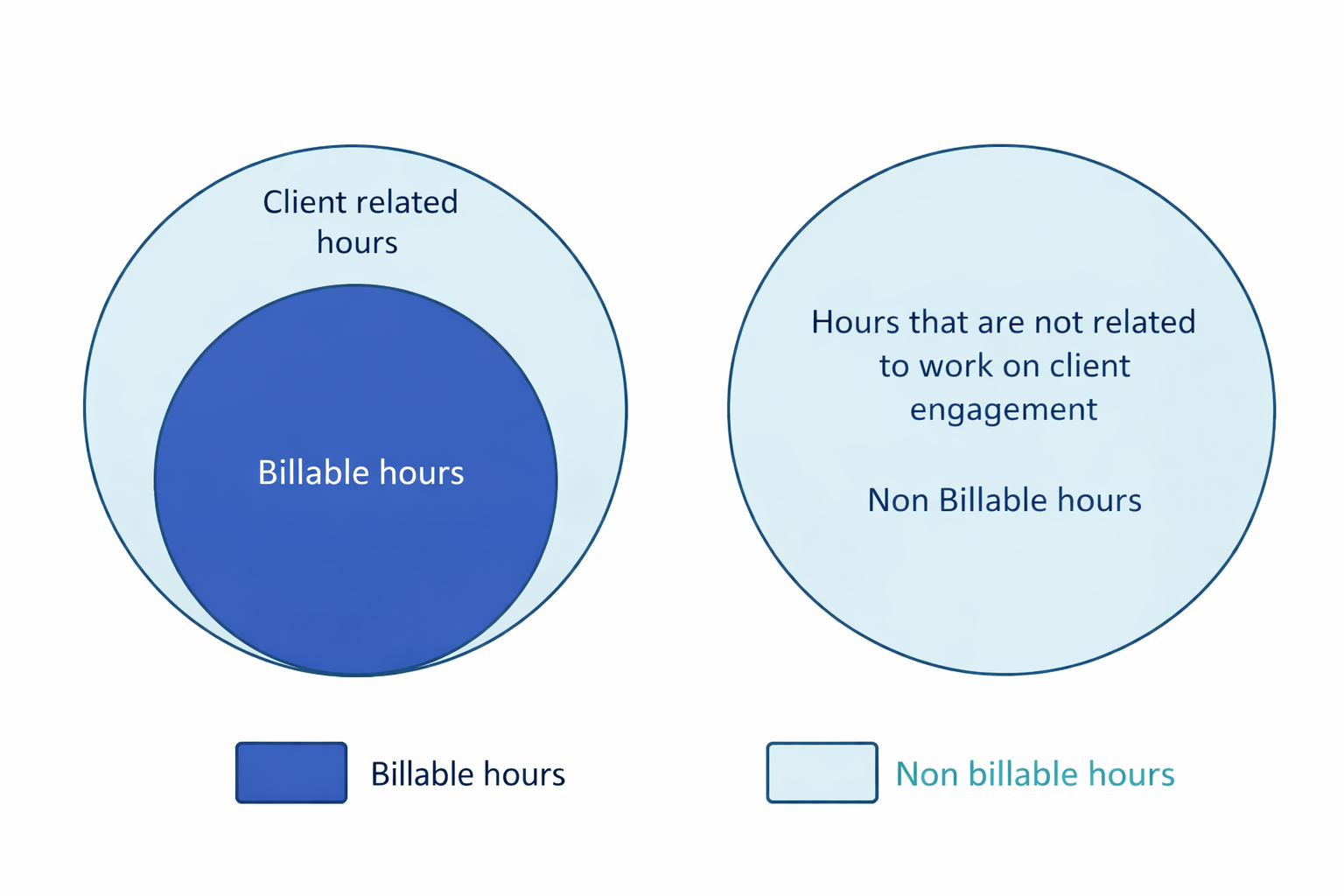 Client related hours

Billable hours

Hours that are not related to work on client engagement

Non Billable hours

Billable hours

Non billable hours